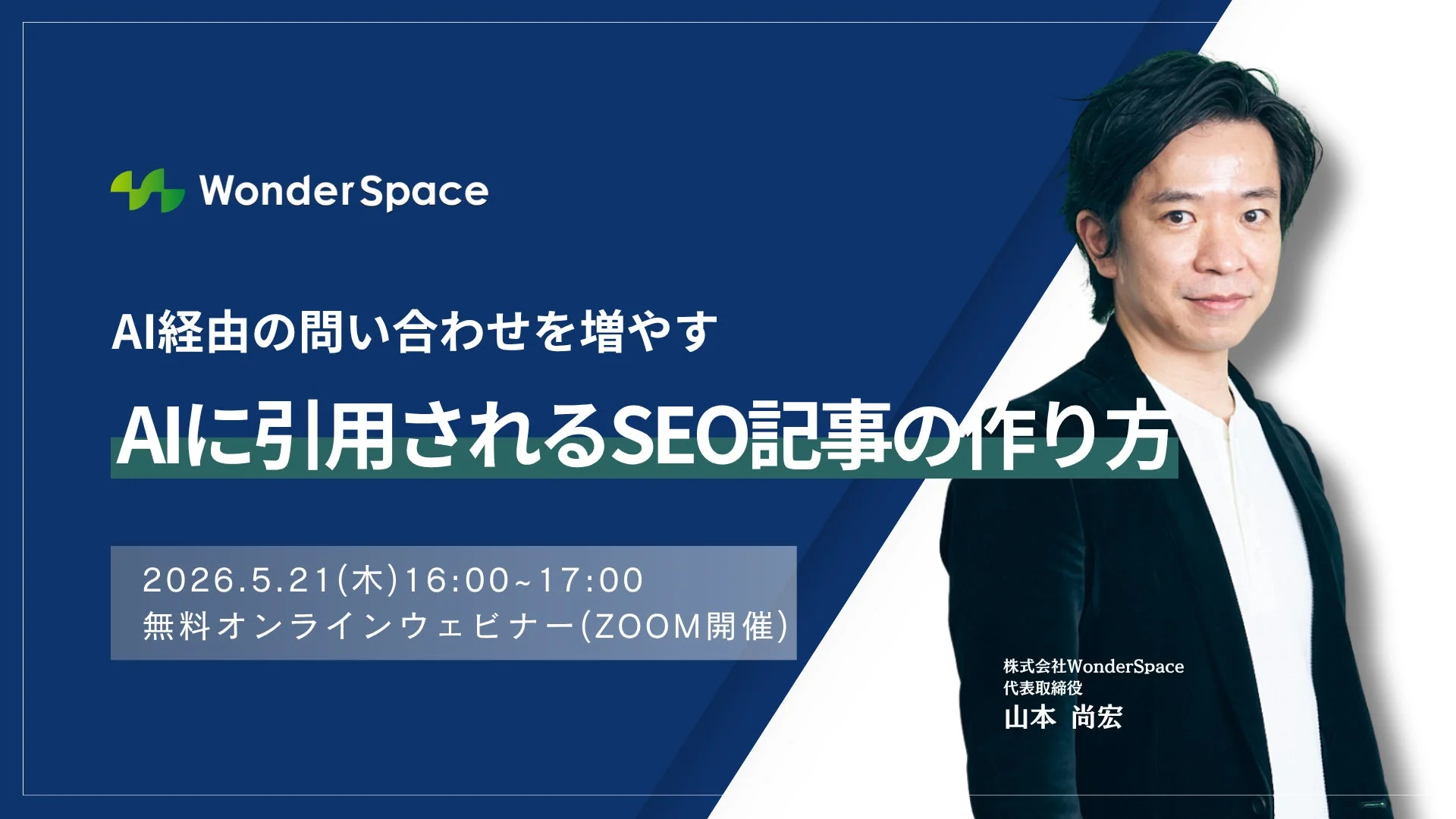 WonderSpace

AI経由の問い合わせを増やす

AIに引用されるSEO記事の作り方

2026.5.21(木)16:00~17:00
無料オンラインウェビナー(ZOOM開催)

株式会社WonderSpace
代表取締役
山本 尚宏